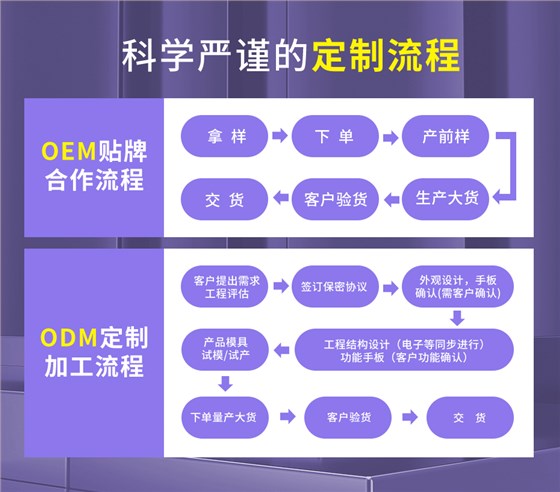 科学严谨的定制流程

OEM贴牌合作流程

拿 样
下 单
产前样
生产大货
客户验货
交 货

ODM定制加工流程

客户提出需求 工程评估
签订保密协议
外观设计，手板确认(需客户确认)
工程结构设计（电子等同步进行）功能手板（客户功能确认）
产品模具 试模/试产
下单量产大货
客户验货
交 货